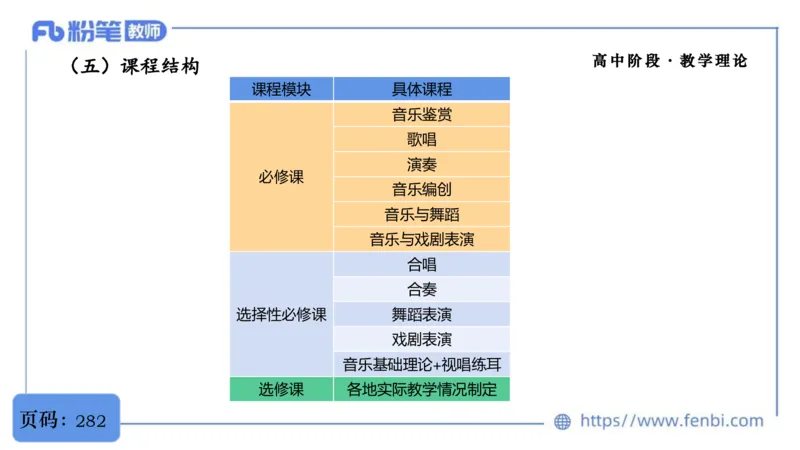 Fb 粉笔 教师

（五）课程结构

高中阶段 · 教学理论

| 课程模块 | 具体课程 |
|---|---|
| 必修课 | 音乐鉴赏 |
| | 歌唱 |
| | 演奏 |
| | 音乐编创 |
| | 音乐与舞蹈 |
| | 音乐与戏剧表演 |
| 选择性必修课 | 合唱 |
| | 合奏 |
| | 舞蹈表演 |
| | 戏剧表演 |
| | 音乐基础理论+视唱练耳 |
| 选修课 | 各地实际教学情况制定 |

页码：282

https://www.fenbi.com